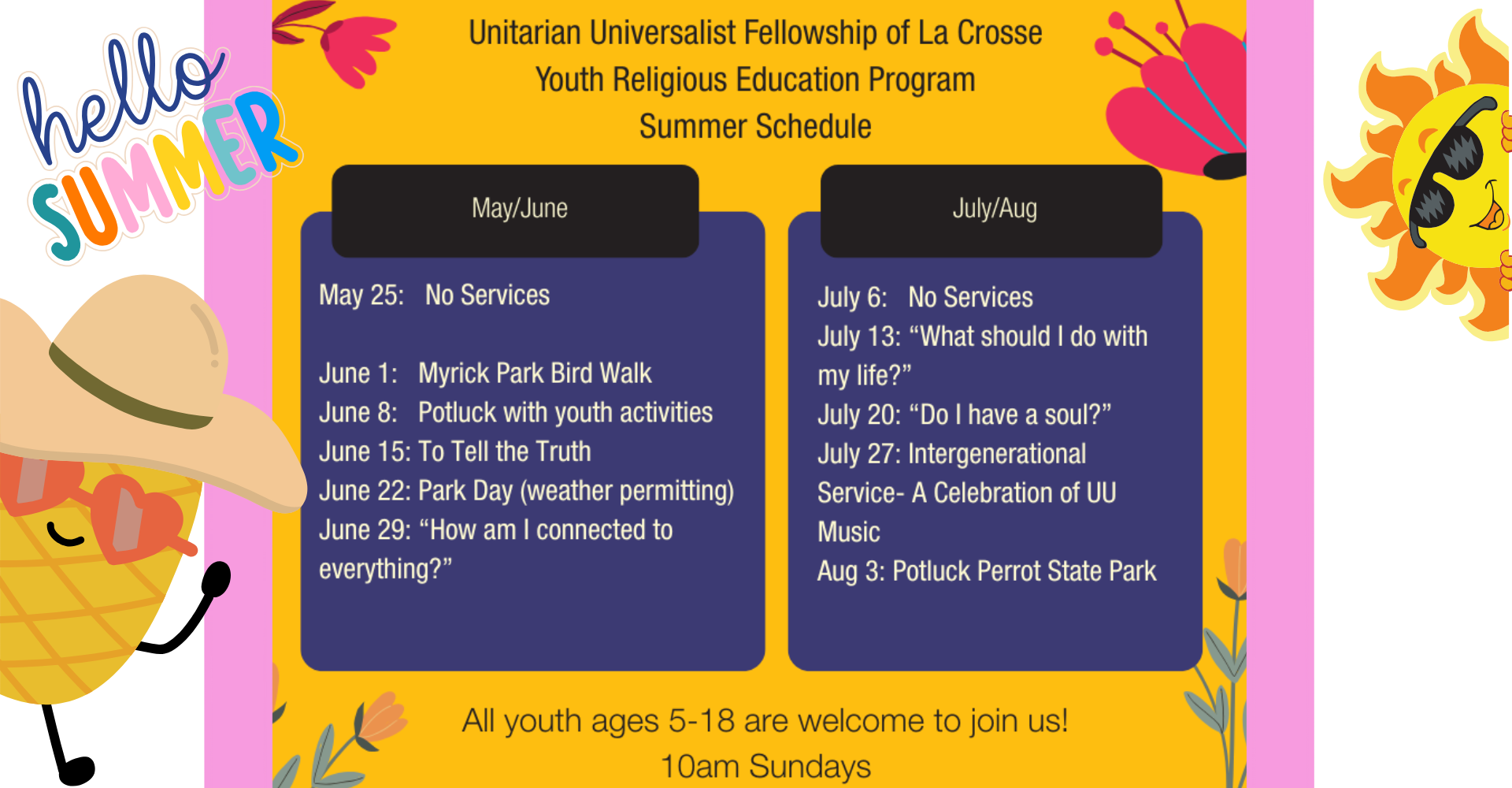 hello SUMMER

Unitarian Universalist Fellowship of La Crosse
Youth Religious Education Program
Summer Schedule

May/June

May 25: No Services

June 1: Myrick Park Bird Walk
June 8: Potluck with youth activities
June 15: To Tell the Truth
June 22: Park Day (weather permitting)
June 29: “How am I connected to everything?”

July/Aug

July 6: No Services
July 13: “What should I do with my life?”
July 20: “Do I have a soul?”
July 27: Intergenerational Service- A Celebration of UU Music
Aug 3: Potluck Perrot State Park

All youth ages 5-18 are welcome to join us!
10am Sundays